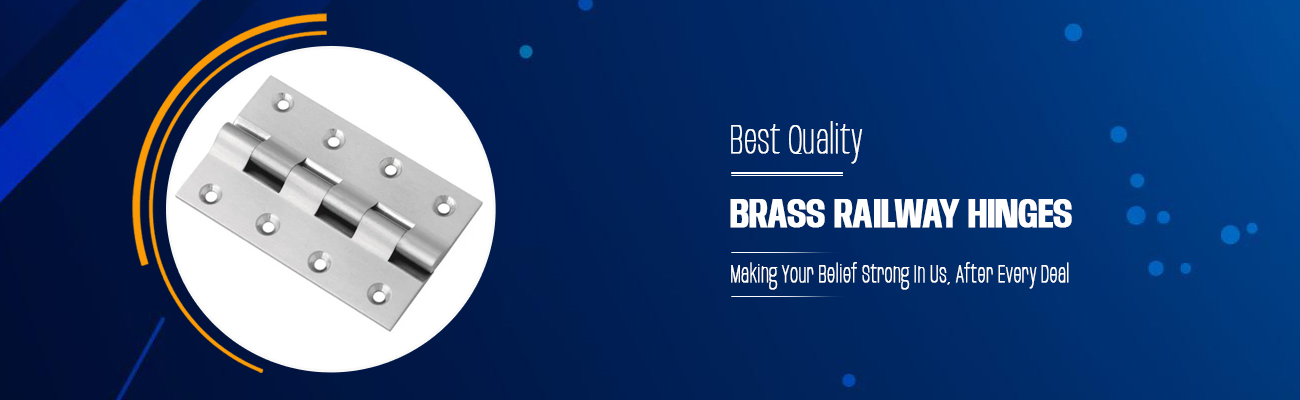 Best Quality

BRASS RAILWAY HINGES

Making Your Belief Strong In Us, After Every Deal